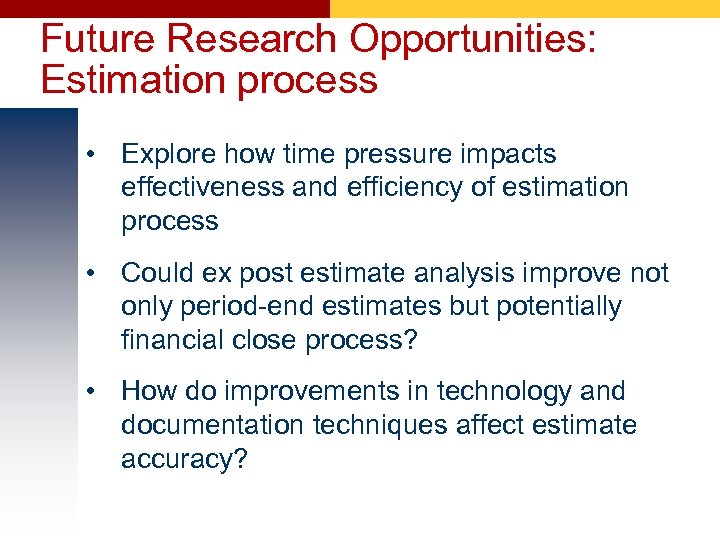 Future Research Opportunities: Estimation process

• Explore how time pressure impacts effectiveness and efficiency of estimation process

• Could ex post estimate analysis improve not only period-end estimates but potentially financial close process?

• How do improvements in technology and documentation techniques affect estimate accuracy?